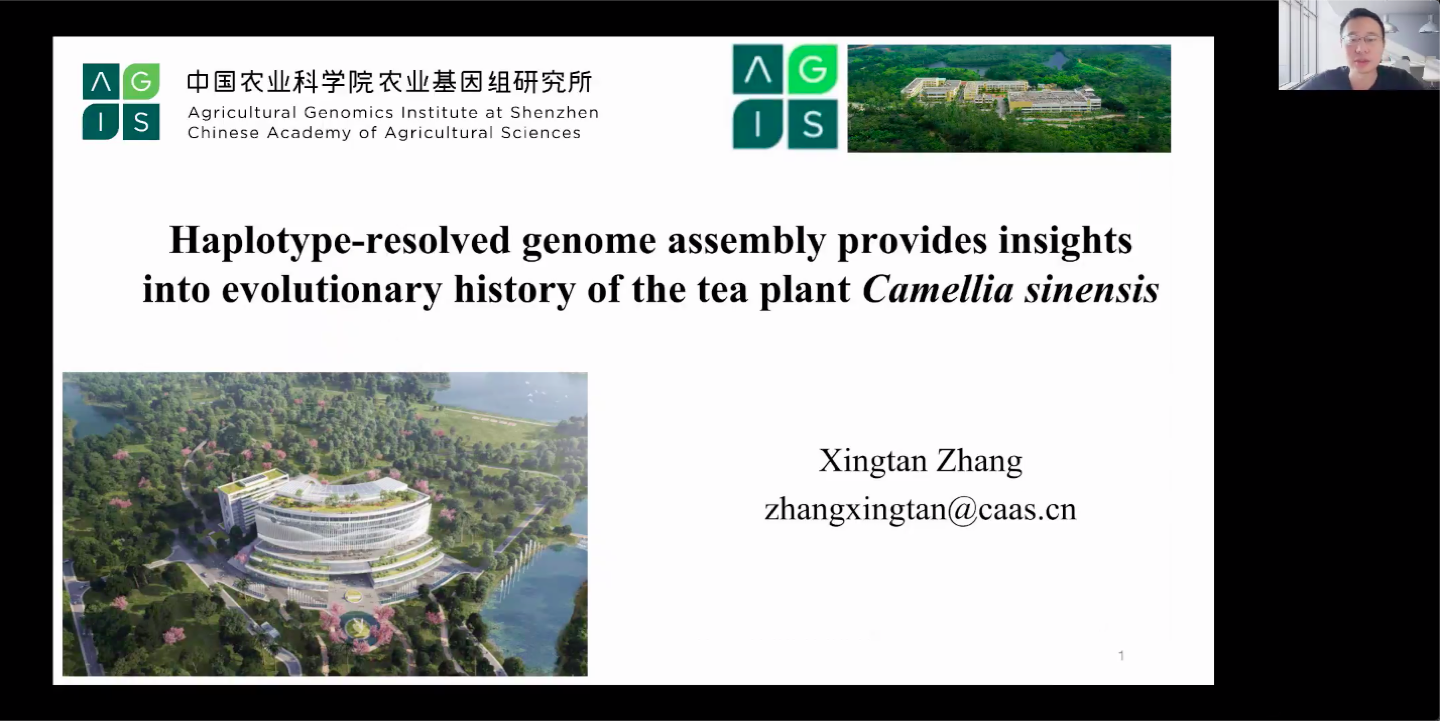 AGIS 中国农业科学院农业基因组研究所
Agricultural Genomics Institute at Shenzhen
Chinese Academy of Agricultural Sciences

AGIS

Haplotype-resolved genome assembly provides insights into evolutionary history of the tea plant Camellia sinensis

Xingtan Zhang
zhangxingtan@caas.cn

1